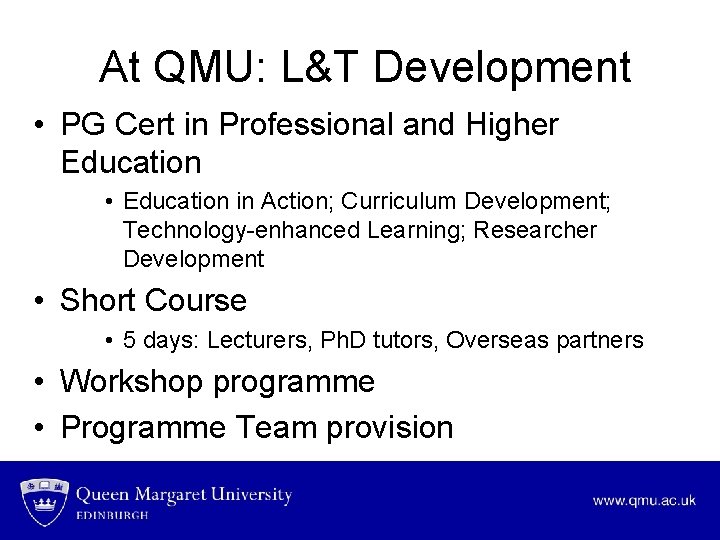 At QMU: L&T Development

• PG Cert in Professional and Higher Education

• Education in Action; Curriculum Development; Technology-enhanced Learning; Researcher Development

• Short Course

• 5 days: Lecturers, PhD tutors, Overseas partners

• Workshop programme

• Programme Team provision

Queen Margaret University
EDINBURGH

www.qmu.ac.uk